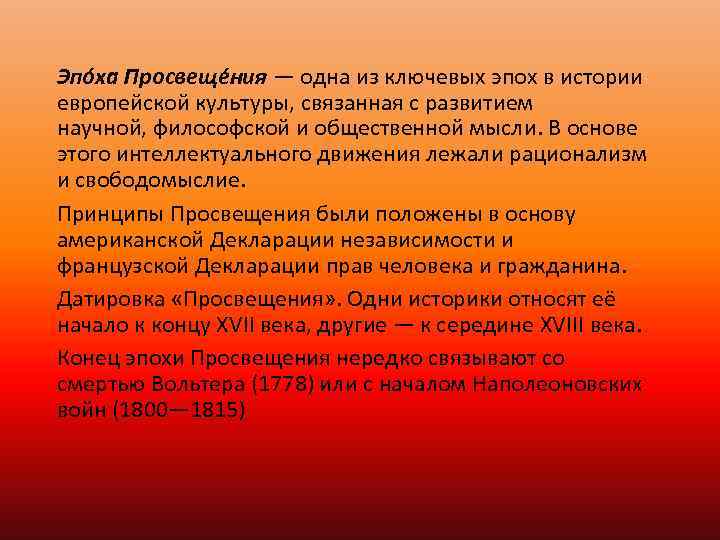 Эпо́ха Просвеще́ния — одна из ключевых эпох в истории европейской культуры, связанная с развитием научной, философской и общественной мысли. В основе этого интеллектуального движения лежали рационализм и свободомыслие.

Принципы Просвещения были положены в основу американской Декларации независимости и французской Декларации прав человека и гражданина.

Датировка «Просвещения». Одни историки относят её начало к концу XVII века, другие — к середине XVIII века.

Конец эпохи Просвещения нередко связывают со смертью Вольтера (1778) или с началом Наполеоновских войн (1800—1815)